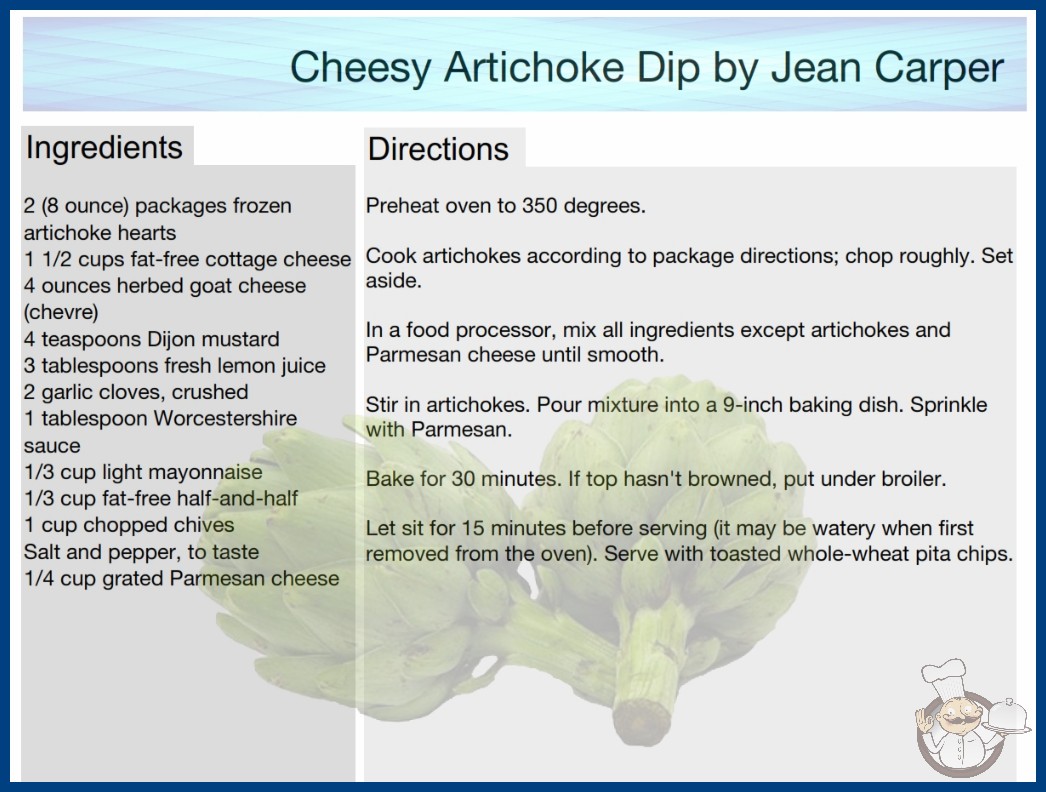 Cheesy Artichoke Dip by Jean Carper

Ingredients

2 (8 ounce) packages frozen artichoke hearts
1 1/2 cups fat-free cottage cheese
4 ounces herbed goat cheese (chevre)
4 teaspoons Dijon mustard
3 tablespoons fresh lemon juice
2 garlic cloves, crushed
1 tablespoon Worcestershire sauce
1/3 cup light mayonnaise
1/3 cup fat-free half-and-half
1 cup chopped chives
Salt and pepper, to taste
1/4 cup grated Parmesan cheese

Directions

Preheat oven to 350 degrees.

Cook artichokes according to package directions; chop roughly. Set aside.

In a food processor, mix all ingredients except artichokes and Parmesan cheese until smooth.

Stir in artichokes. Pour mixture into a 9-inch baking dish. Sprinkle with Parmesan.

Bake for 30 minutes. If top hasn't browned, put under broiler.

Let sit for 15 minutes before serving (it may be watery when first removed from the oven). Serve with toasted whole-wheat pita chips.